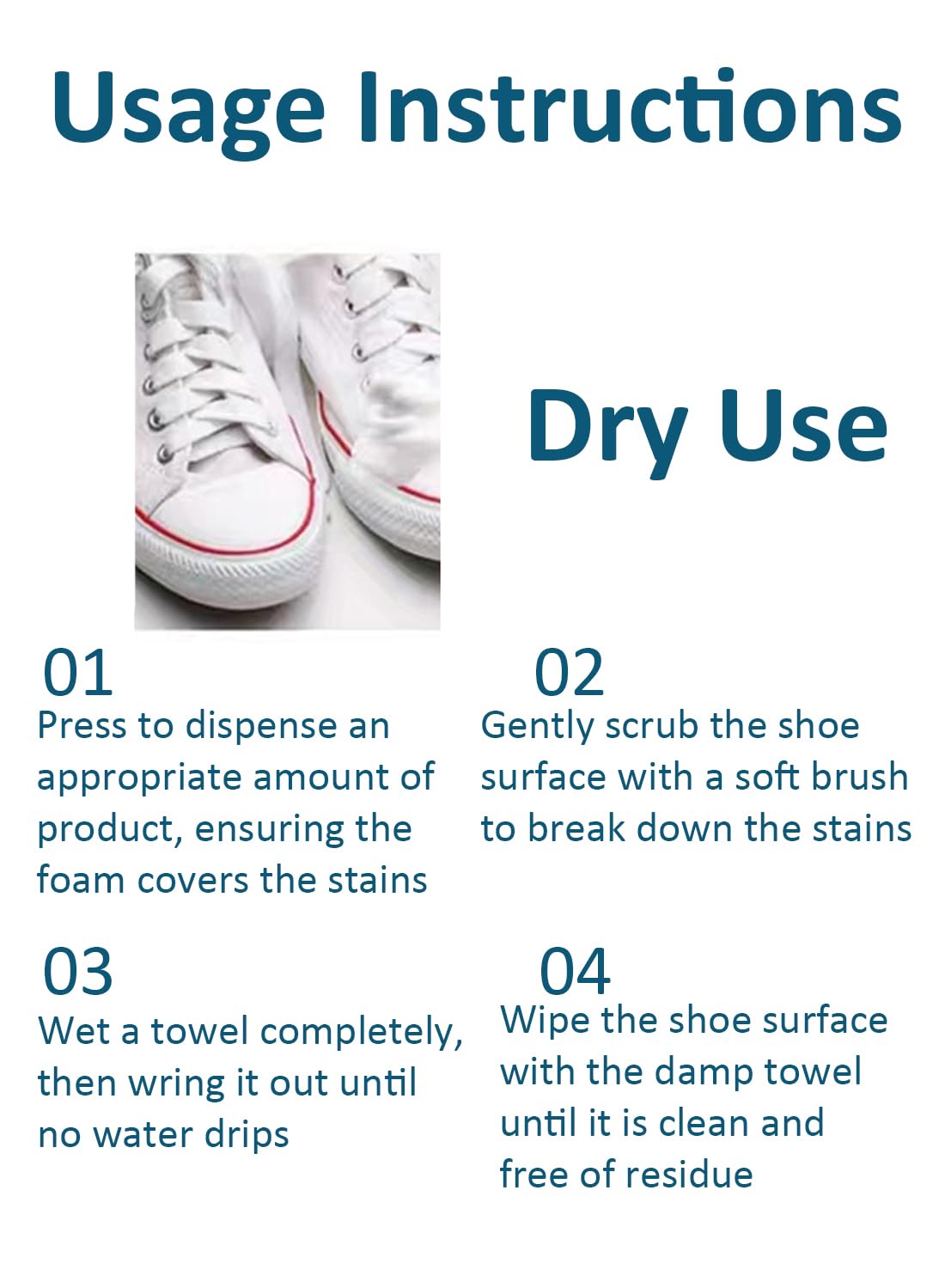 Usage Instructions

Dry Use

01
Press to dispense an appropriate amount of product, ensuring the foam covers the stains

02
Gently scrub the shoe surface with a soft brush to break down the stains

03
Wet a towel completely, then wring it out until no water drips

04
Wipe the shoe surface with the damp towel until it is clean and free of residue